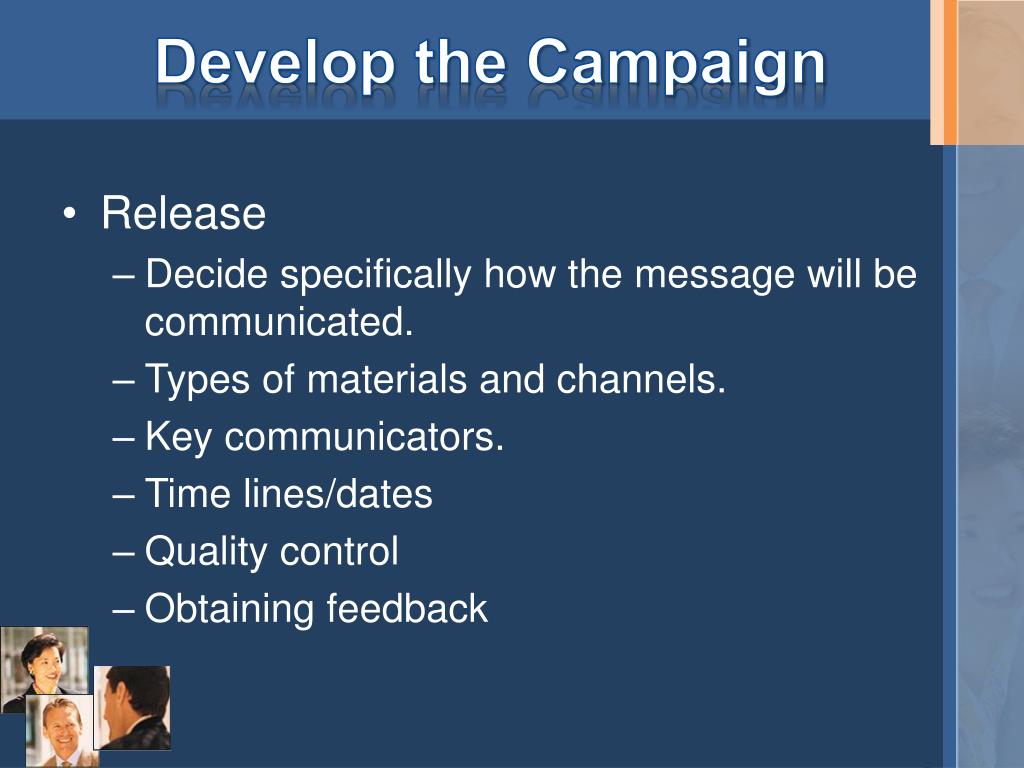 Develop the Campaign

• Release
– Decide specifically how the message will be communicated.
– Types of materials and channels.
– Key communicators.
– Time lines/dates
– Quality control
– Obtaining feedback